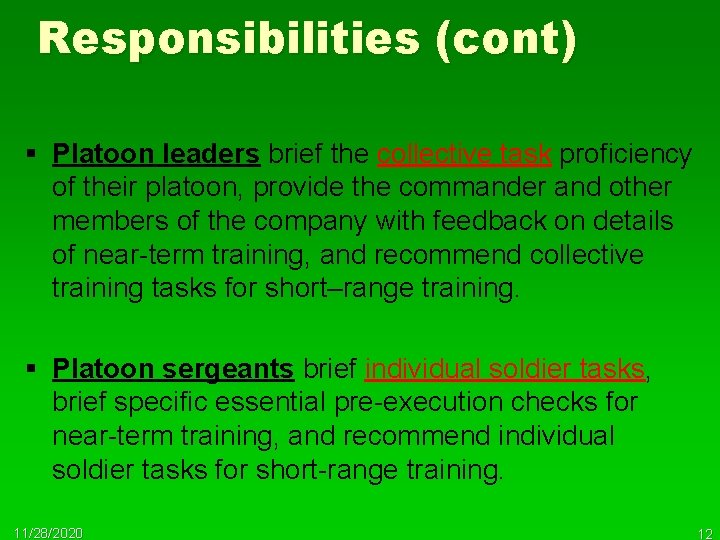 Responsibilities (cont)

▪ Platoon leaders brief the collective task proficiency of their platoon, provide the commander and other members of the company with feedback on details of near-term training, and recommend collective training tasks for short–range training.

▪ Platoon sergeants brief individual soldier tasks, brief specific essential pre-execution checks for near-term training, and recommend individual soldier tasks for short-range training.

11/28/2020

12